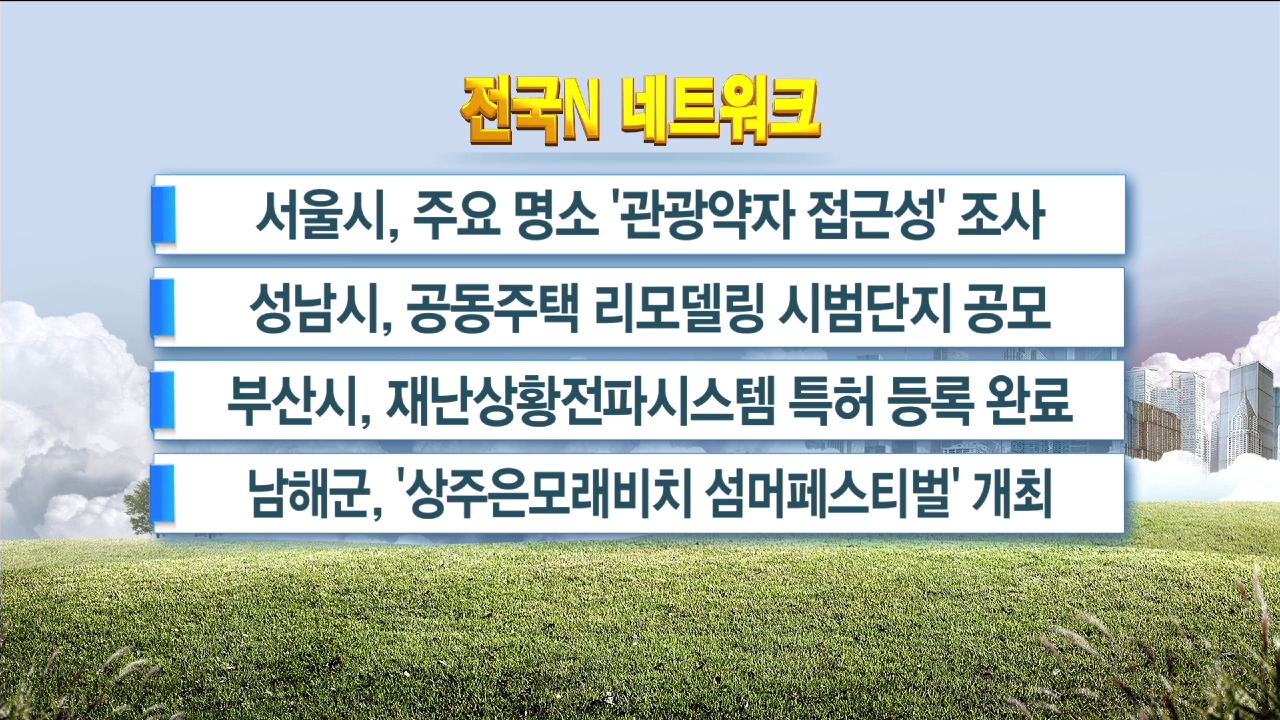 전국N 네트워크

서울시, 주요 명소 '관광약자 접근성' 조사

성남시, 공동주택 리모델링 시범단지 공모

부산시, 재난상황전파시스템 특허 등록 완료

남해군, '상주은모래비치 섬머페스티벌' 개최